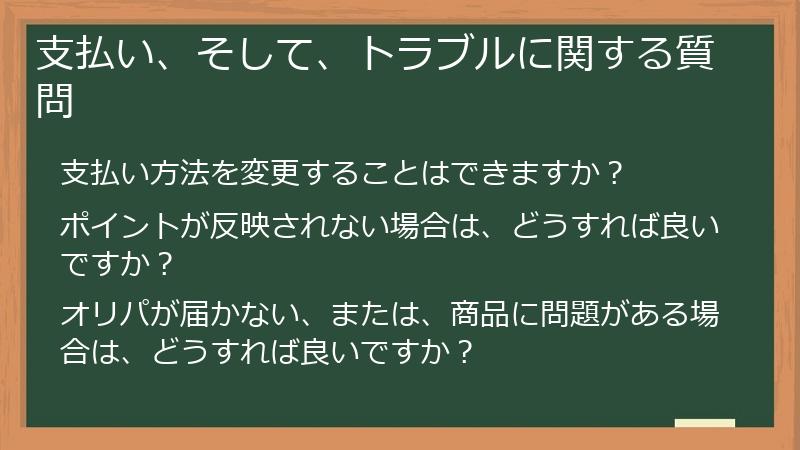 支払い、そして、トラブルに関する質問

支払い方法を変更することはできますか？

ポイントが反映されない場合は、どうすれば良いですか？

オリパが届かない、または、商品に問題がある場合は、どうすれば良いですか？